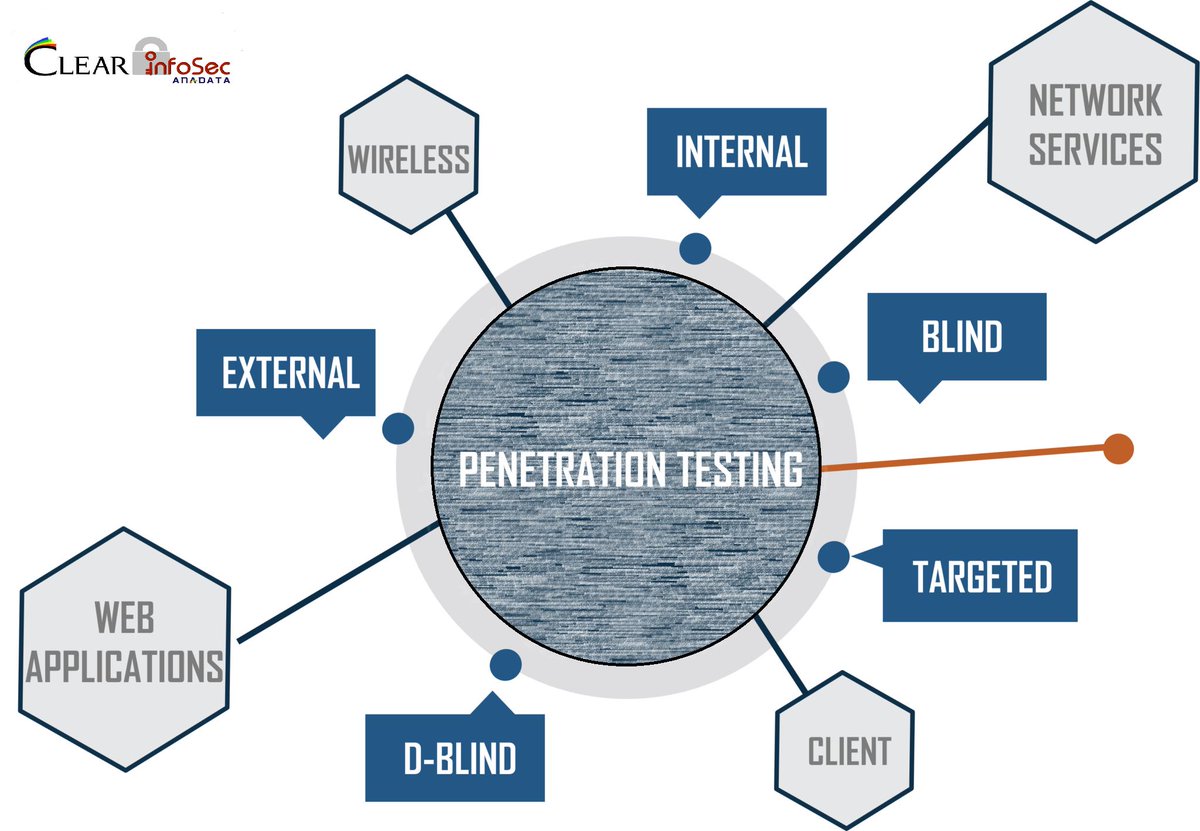 CLEAR infoSec
ANADATA

WIRELESS

INTERNAL

NETWORK SERVICES

EXTERNAL

BLIND

PENETRATION TESTING

TARGETED

WEB APPLICATIONS

D-BLIND

CLIENT